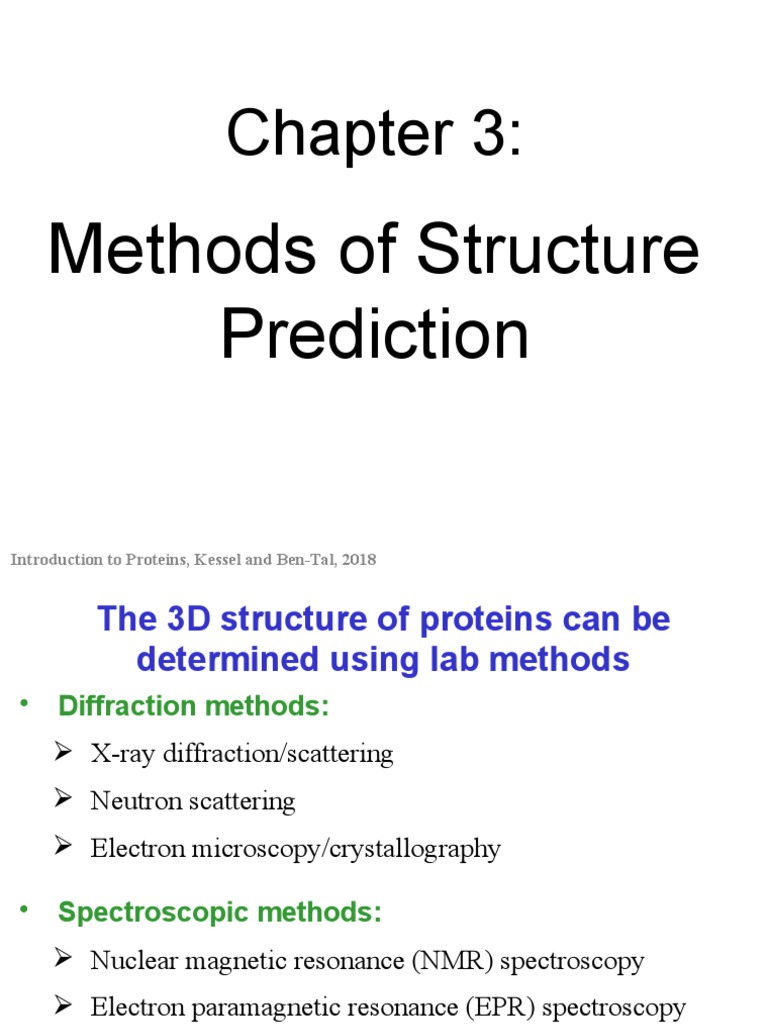 Chapter 3:

Methods of Structure Prediction

Introduction to Proteins, Kessel and Ben-Tal, 2018

The 3D structure of proteins can be determined using lab methods

• Diffraction methods:

➢ X-ray diffraction/scattering

➢ Neutron scattering

➢ Electron microscopy/crystallography

• Spectroscopic methods:

➢ Nuclear magnetic resonance (NMR) spectroscopy

➢ Electron paramagnetic resonance (EPR) spectroscopy